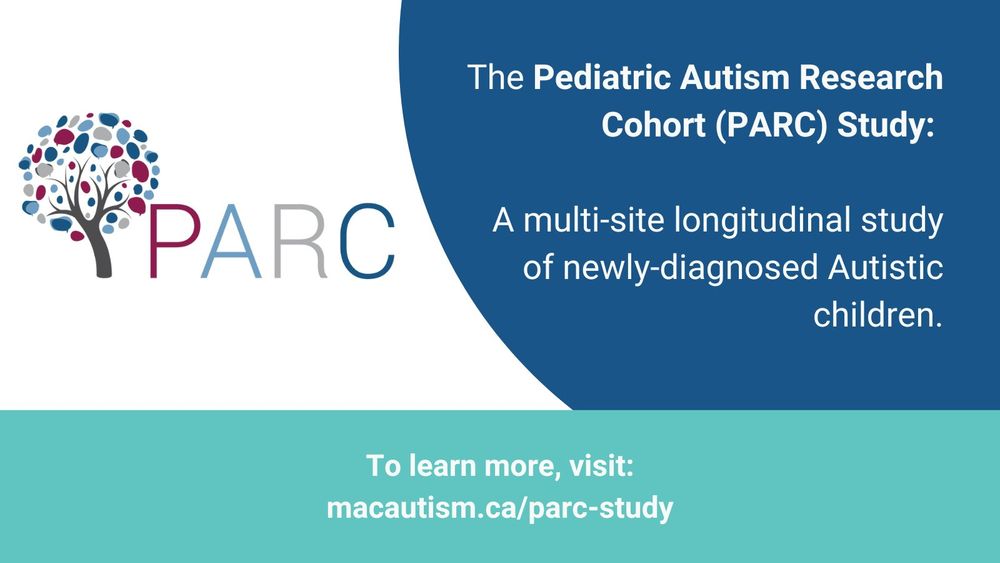 PARC

The Pediatric Autism Research Cohort (PARC) Study:

A multi-site longitudinal study of newly-diagnosed Autistic children.

To learn more, visit:
macautism.ca/parc-study